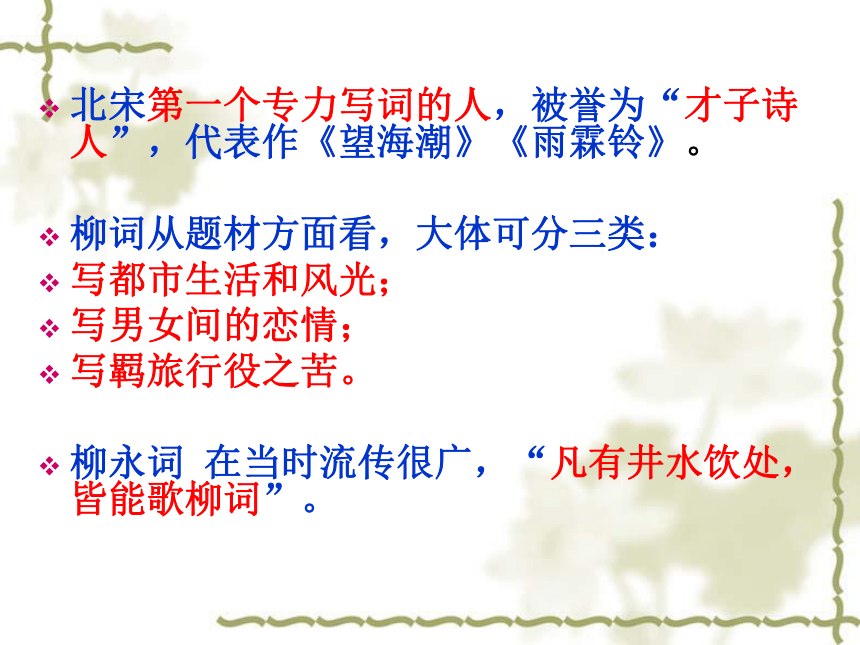 ❖ 北宋第一个专力写词的人，被誉为“才子诗人”，代表作《望海潮》《雨霖铃》。

❖ 柳词从题材方面看，大体可分三类：
❖ 写都市生活和风光；
❖ 写男女间的恋情；
❖ 写羁旅行役之苦。

❖ 柳永词 在当时流传很广，“凡有井水饮处，皆能歌柳词”。